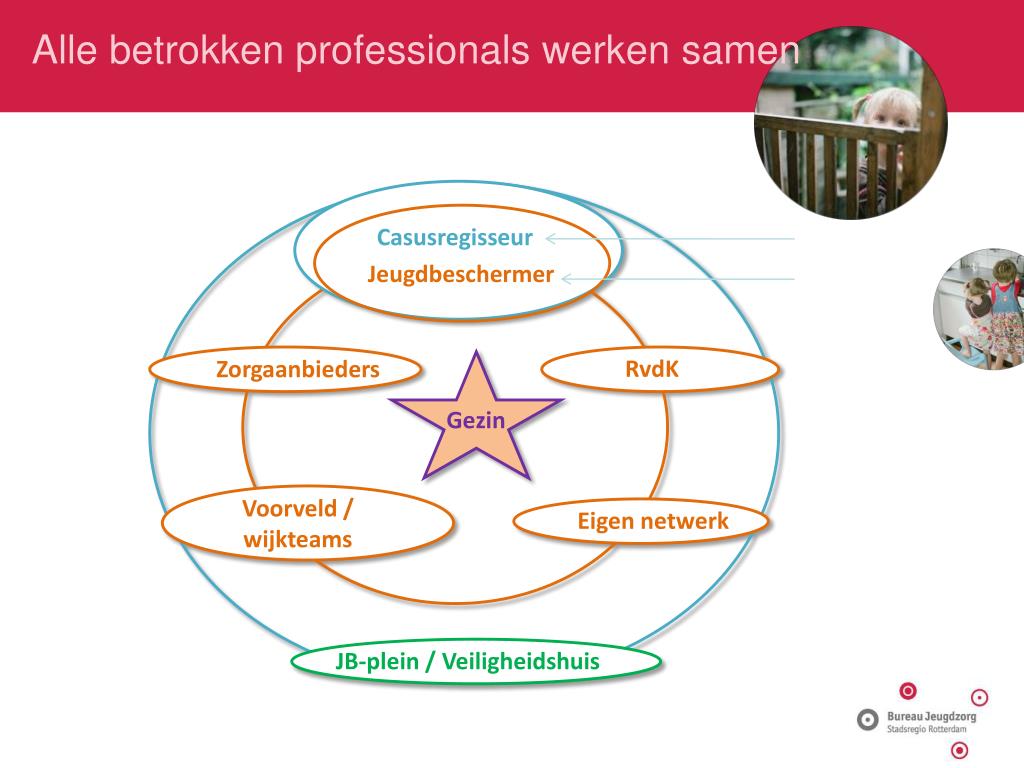 Alle betrokken professionals werken samen

Casusregisseur
Jeugdbeschermer

Zorgaanbieders

RvdK

Gezin

Voorveld / wijkteams

Eigen netwerk

JB-plein / Veiligheidshuis

Bureau Jeugdzorg
Stadsregio Rotterdam